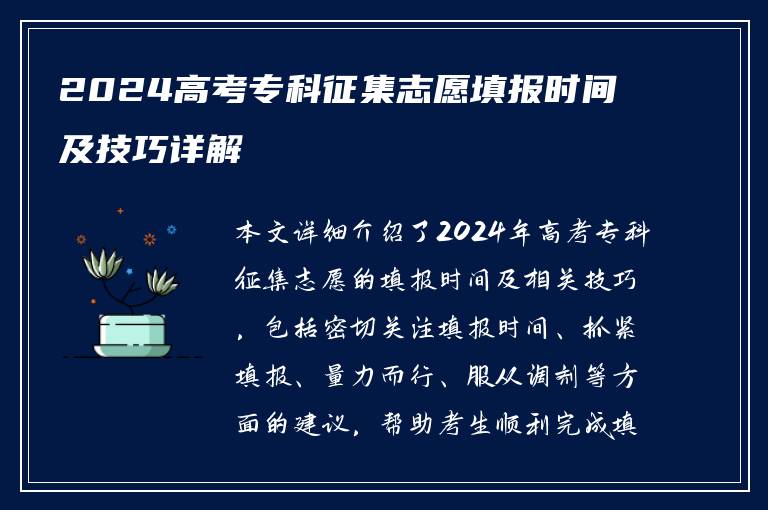 2024高考专科征集志愿填报时间及技巧详解

本文详细介绍了2024年高考专科征集志愿的填报时间及相关技巧，包括密切关注填报时间、抓紧填报、量力而行、服从调剂等方面的建议，帮助考生顺利完成填